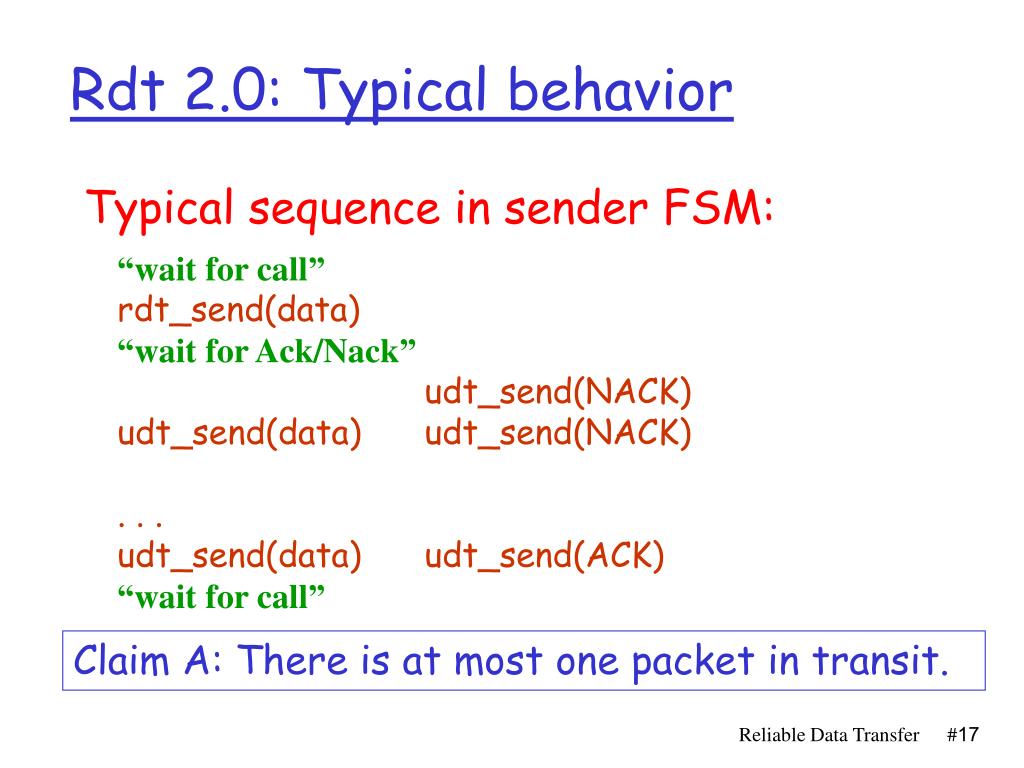 Rdt 2.0: Typical behavior

Typical sequence in sender FSM:

“wait for call”
rdt_send(data)
“wait for Ack/Nack”
udt_send(NACK)
udt_send(data) udt_send(NACK)

. . .
udt_send(data) udt_send(ACK)
“wait for call”

Claim A: There is at most one packet in transit.

Reliable Data Transfer #17